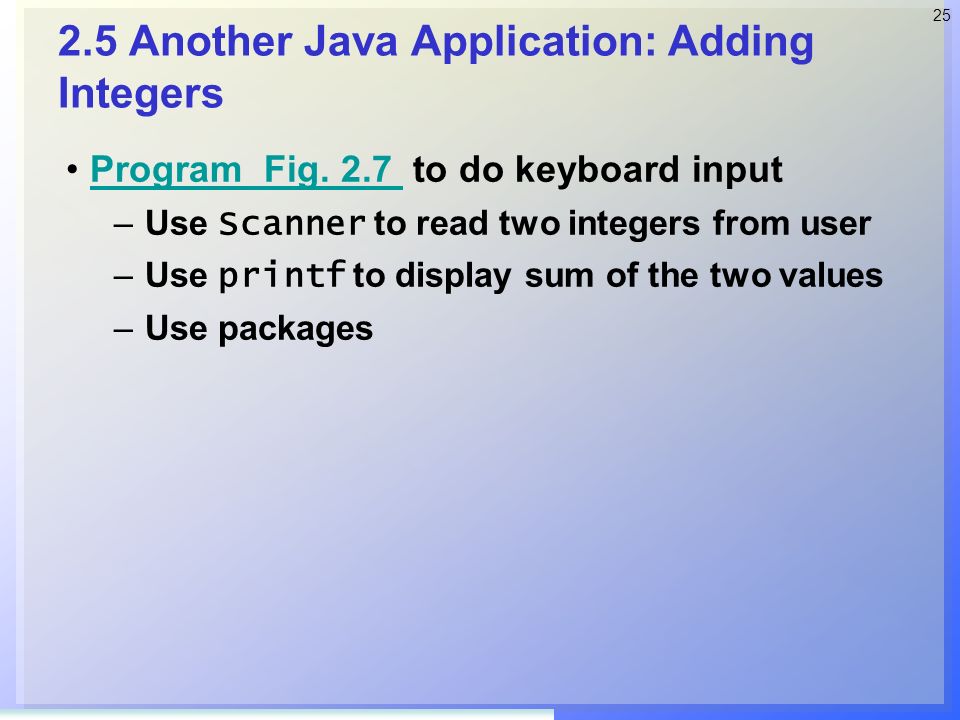 25

2.5 Another Java Application: Adding Integers

• Program Fig. 2.7 to do keyboard input
– Use Scanner to read two integers from user
– Use printf to display sum of the two values
– Use packages